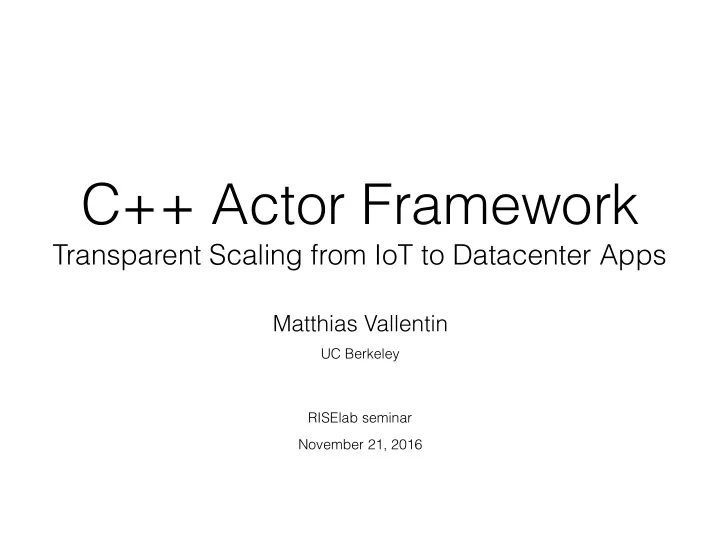 C++ Actor Framework

Transparent Scaling from IoT to Datacenter Apps

Matthias Vallentin

UC Berkeley

RISElab seminar

November 21, 2016